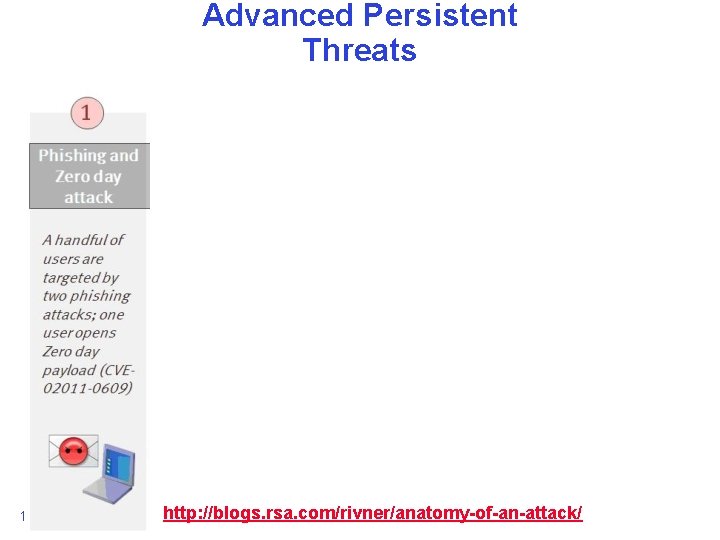 Advanced Persistent Threats

1

Phishing and Zero day attack

A handful of users are targeted by two phishing attacks; one user opens Zero day payload (CVE-02011-0609)

1

http://blogs.rsa.com/rivner/anatomy-of-an-attack/